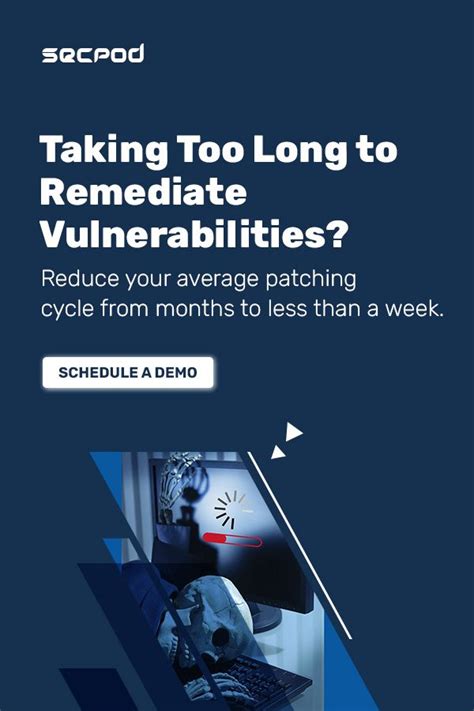 secpod

Taking Too Long to Remediate Vulnerabilities?

Reduce your average patching cycle from months to less than a week.

SCHEDULE A DEMO